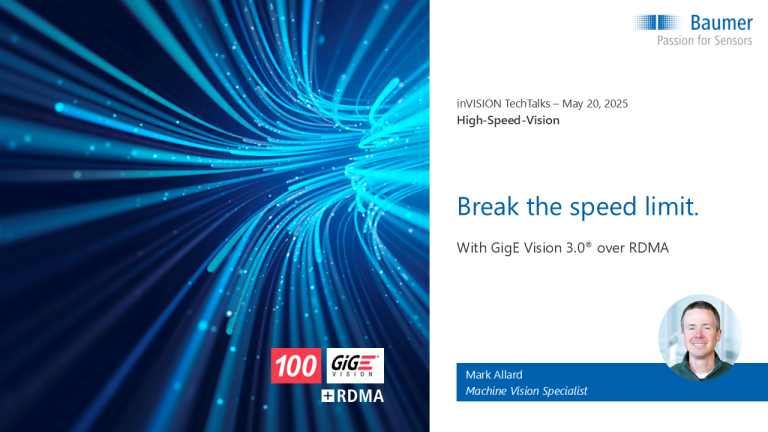 Baumer
Passion for Sensors

inVISION TechTalks – May 20, 2025
High-Speed-Vision

Break the speed limit.

With GigE Vision 3.0® over RDMA

100 GiGE VISION
+RDMA

Mark Allard
Machine Vision Specialist